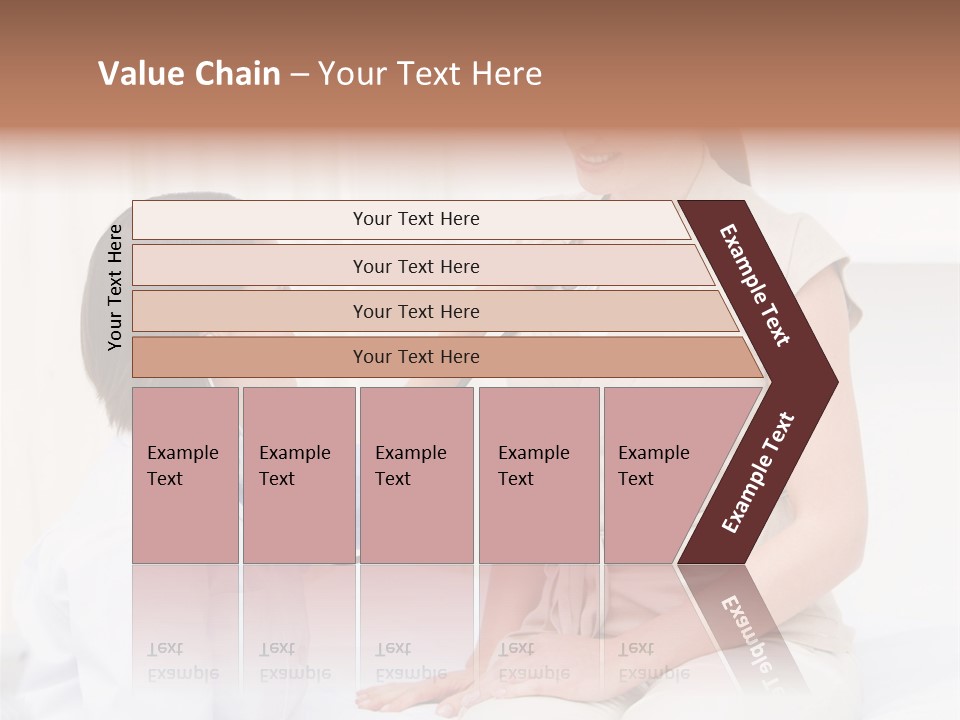 Value Chain – Your Text Here

Your Text Here

Your Text Here

Your Text Here

Your Text Here

Your Text Here

Example Text

Example Text

Example Text

Example Text

Example Text

Example Text

Example Text